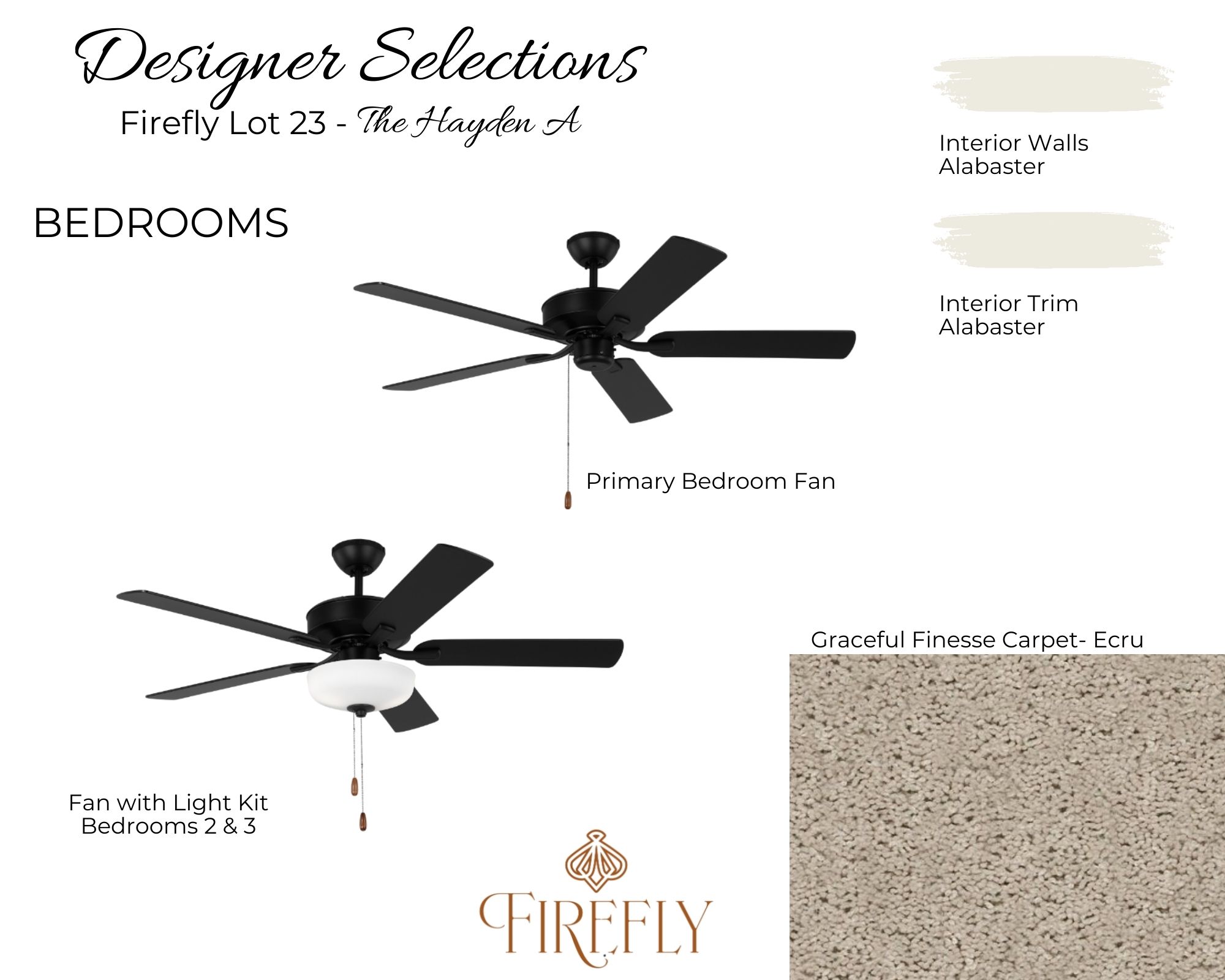 Designer Selections

Firefly Lot 23 - The Hayden A

Interior Walls
Alabaster

BEDROOMS

Interior Trim
Alabaster

Primary Bedroom Fan

Graceful Finesse Carpet- Ecru

Fan with Light Kit
Bedrooms 2 & 3

FIREFLY